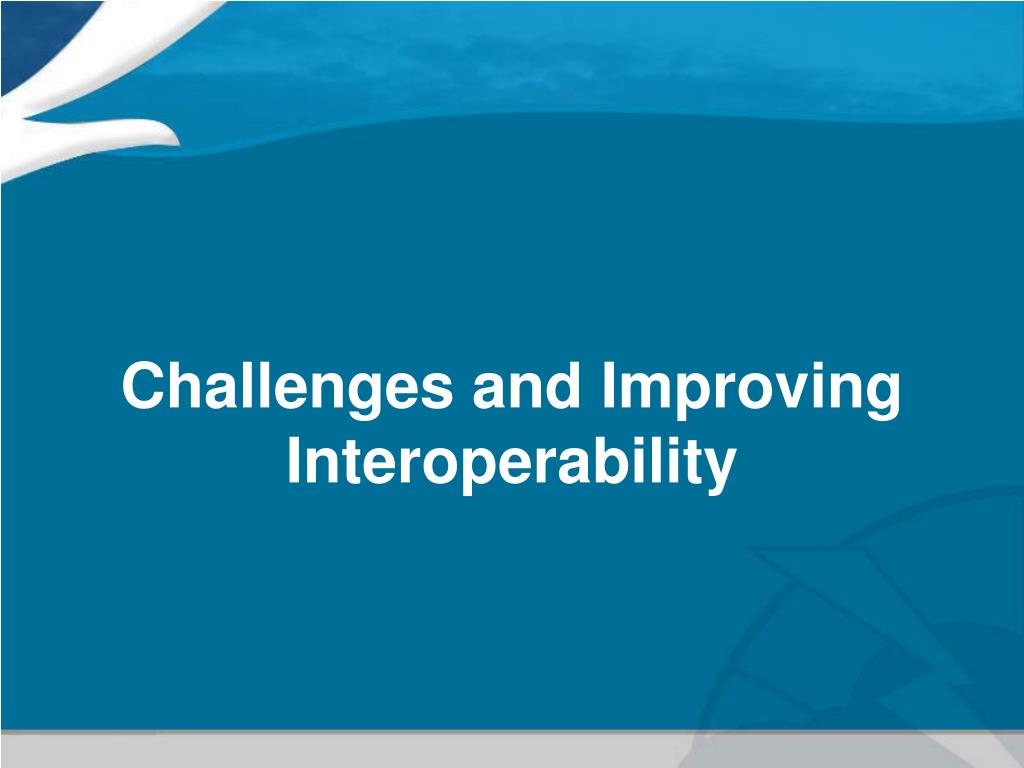 Challenges and Improving Interoperability